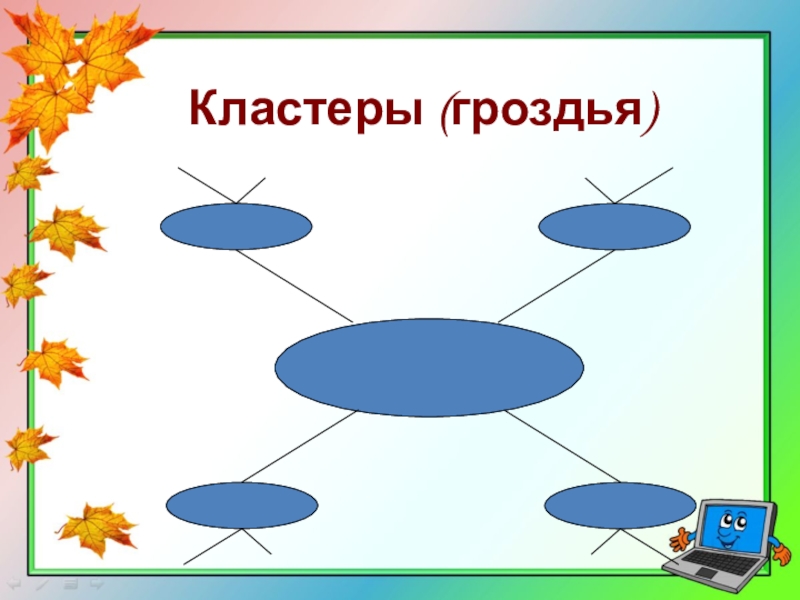 Кластеры (гроздья)